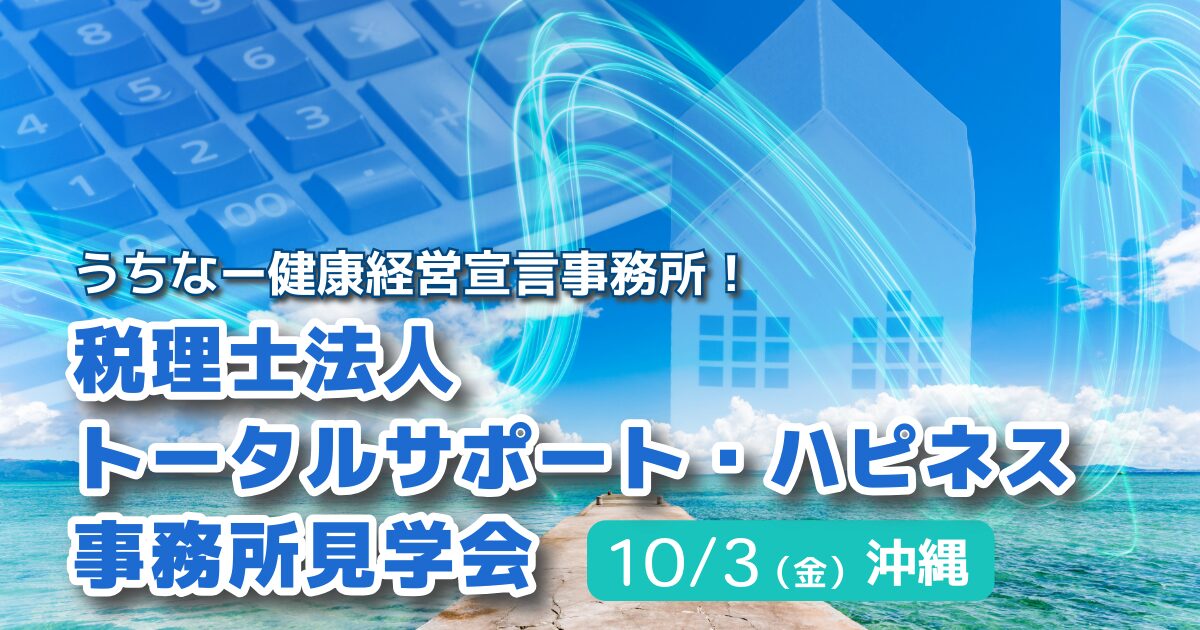 うちなー健康経営宣言事務所！
税理士法人
トータルサポート・ハピネス
事務所見学会

10/3（金）沖縄